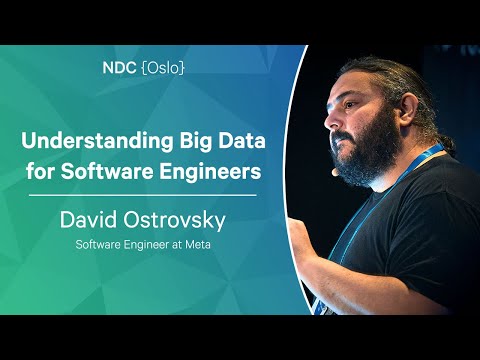 NDC {Oslo}

Understanding Big Data for Software Engineers

David Ostrovsky

Software Engineer at Meta